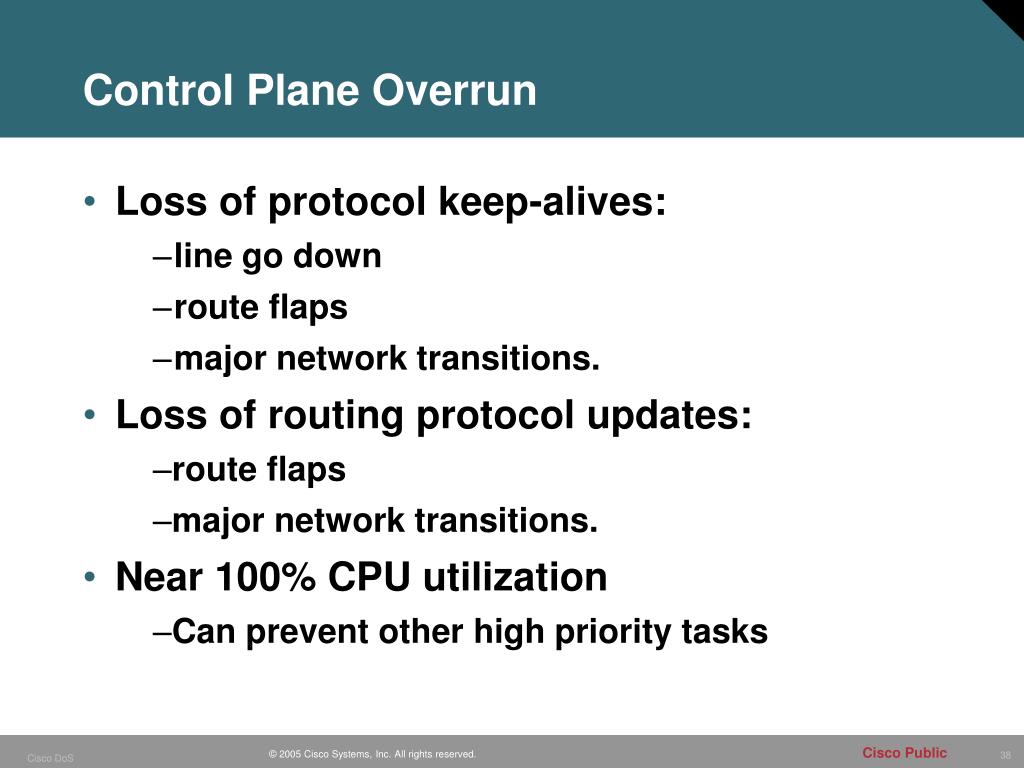 Control Plane Overrun

• Loss of protocol keep-alives:

–line go down

–route flaps

–major network transitions.

• Loss of routing protocol updates:

–route flaps

–major network transitions.

• Near 100% CPU utilization

–Can prevent other high priority tasks

Cisco DoS © 2005 Cisco Systems, Inc. All rights reserved. Cisco Public 38